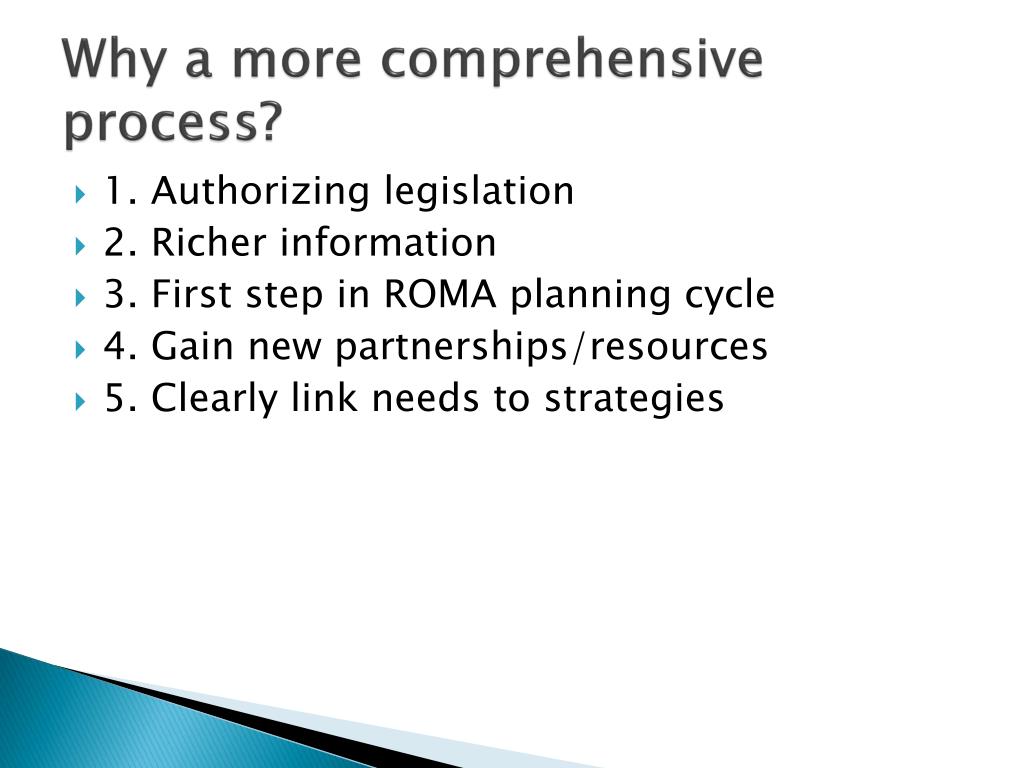 Why a more comprehensive process?

1. Authorizing legislation
2. Richer information
3. First step in ROMA planning cycle
4. Gain new partnerships/resources
5. Clearly link needs to strategies